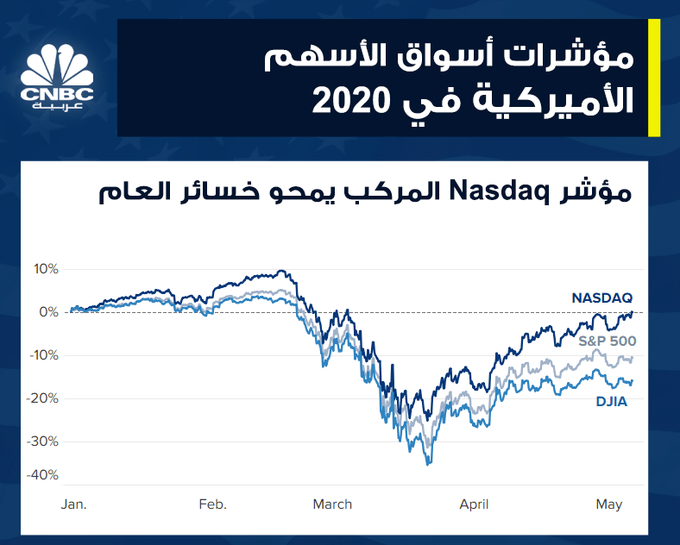 CNBC عربية

مؤشرات أسواق الأسهم الأميركية في 2020

مؤشر Nasdaq المركب يمحو خسائر العام

10%
0%
-10%
-20%
-30%
-40%

NASDAQ
S&P 500
DJIA

Jan.
Feb.
March
April
May